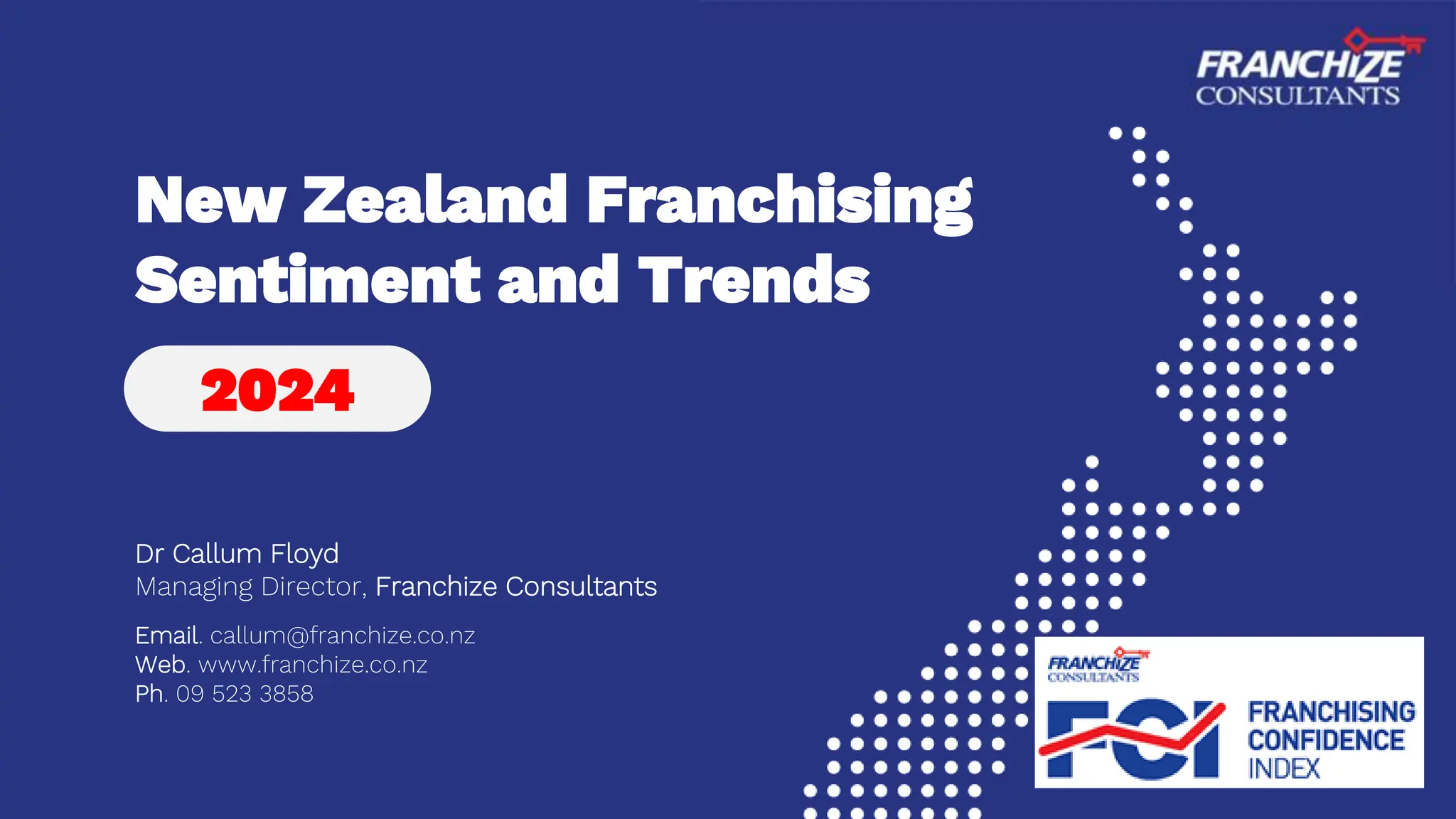 FRANCHIZE CONSULTANTS

New Zealand Franchising Sentiment and Trends

2024

Dr Callum Floyd
Managing Director, Franchize Consultants

Email. callum@franchize.co.nz
Web. www.franchize.co.nz
Ph. 09 523 3858

FRANCHIZE CONSULTANTS

FCI FRANCHISING CONFIDENCE INDEX